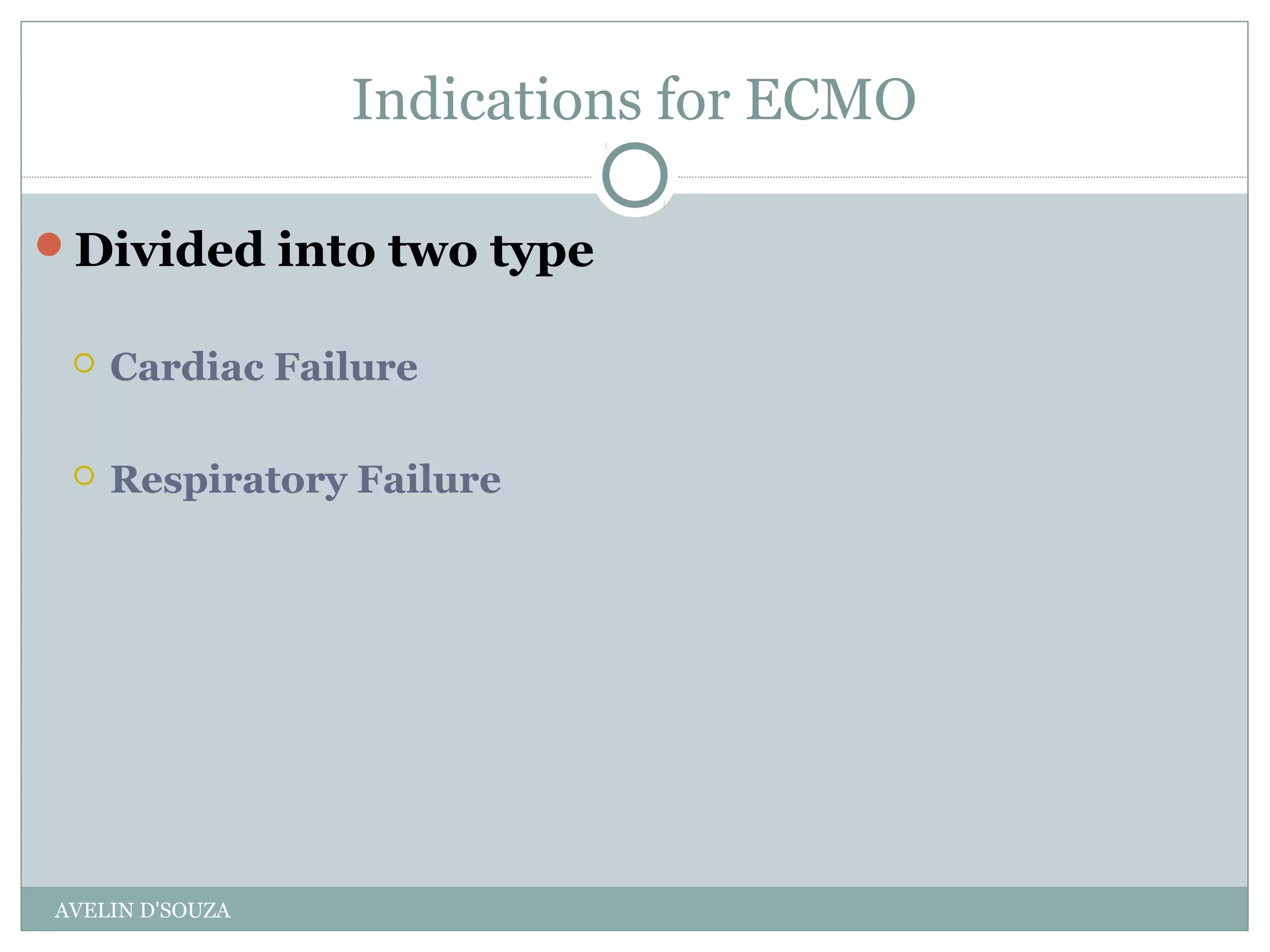 Indications for ECMO

Divided into two type

Cardiac Failure

Respiratory Failure

AVELIN D'SOUZA